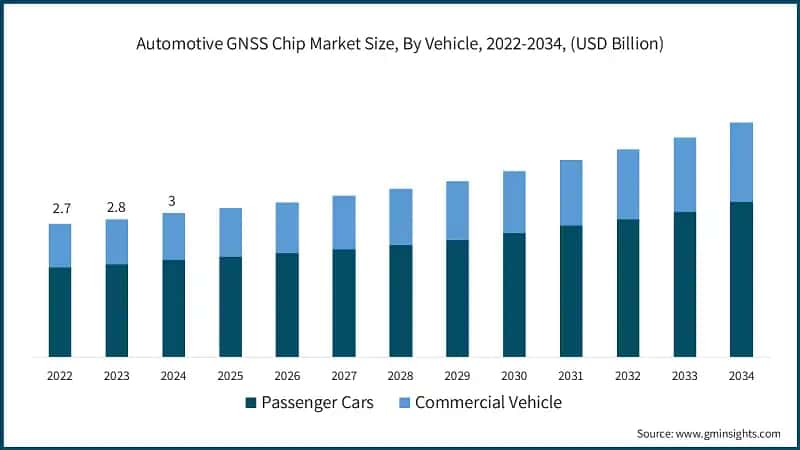 Automotive GNSS Chip Market Size, By Vehicle, 2022-2034, (USD Billion)

2.7
2.8
3

2022
2023
2024
2025
2026
2027
2028
2029
2030
2031
2032
2033
2034

Passenger Cars
Commercial Vehicle

Source: www.gminsights.com